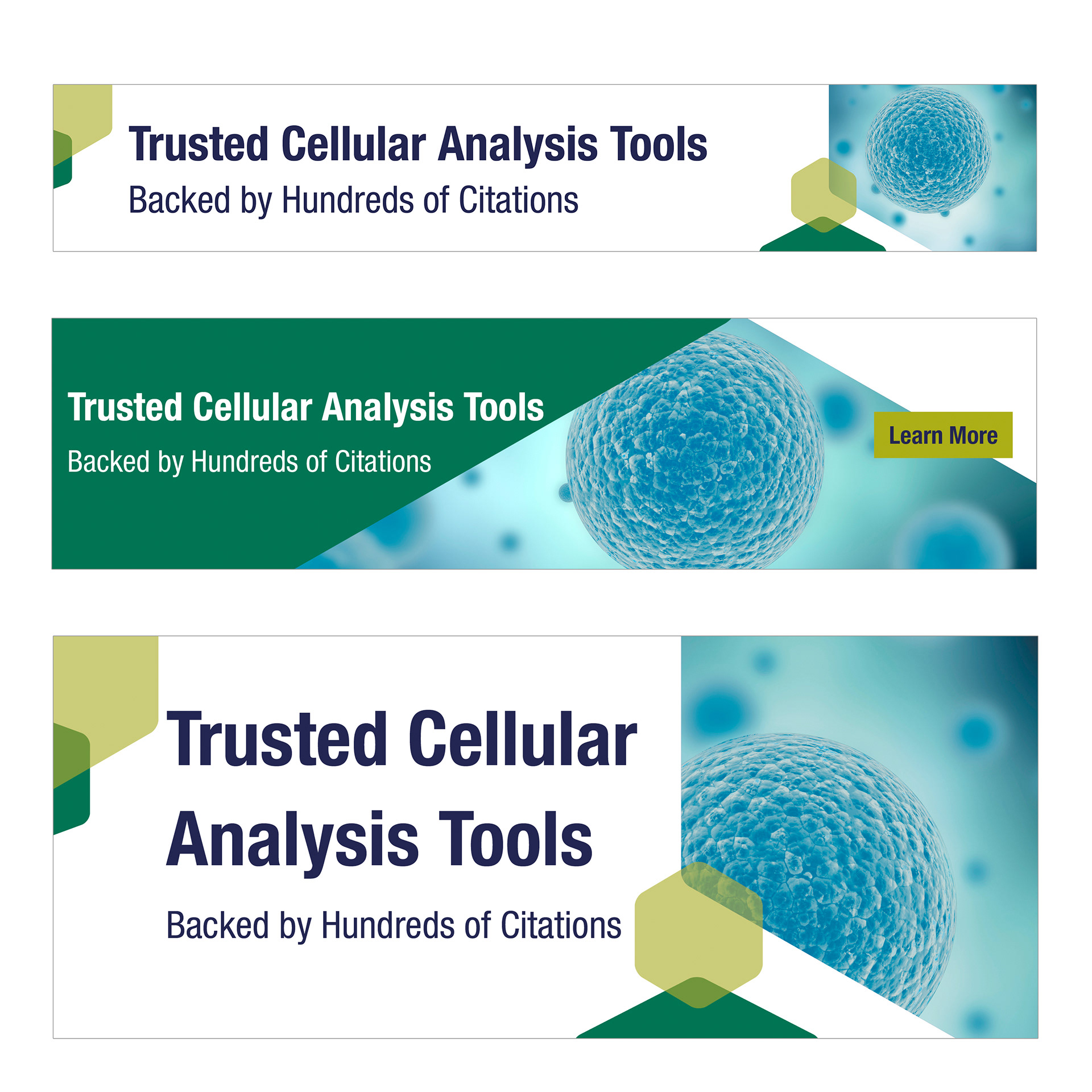 Trusted Cellular Analysis Tools

Backed by Hundreds of Citations

Trusted Cellular Analysis Tools

Backed by Hundreds of Citations

Learn More

Trusted Cellular Analysis Tools

Backed by Hundreds of Citations